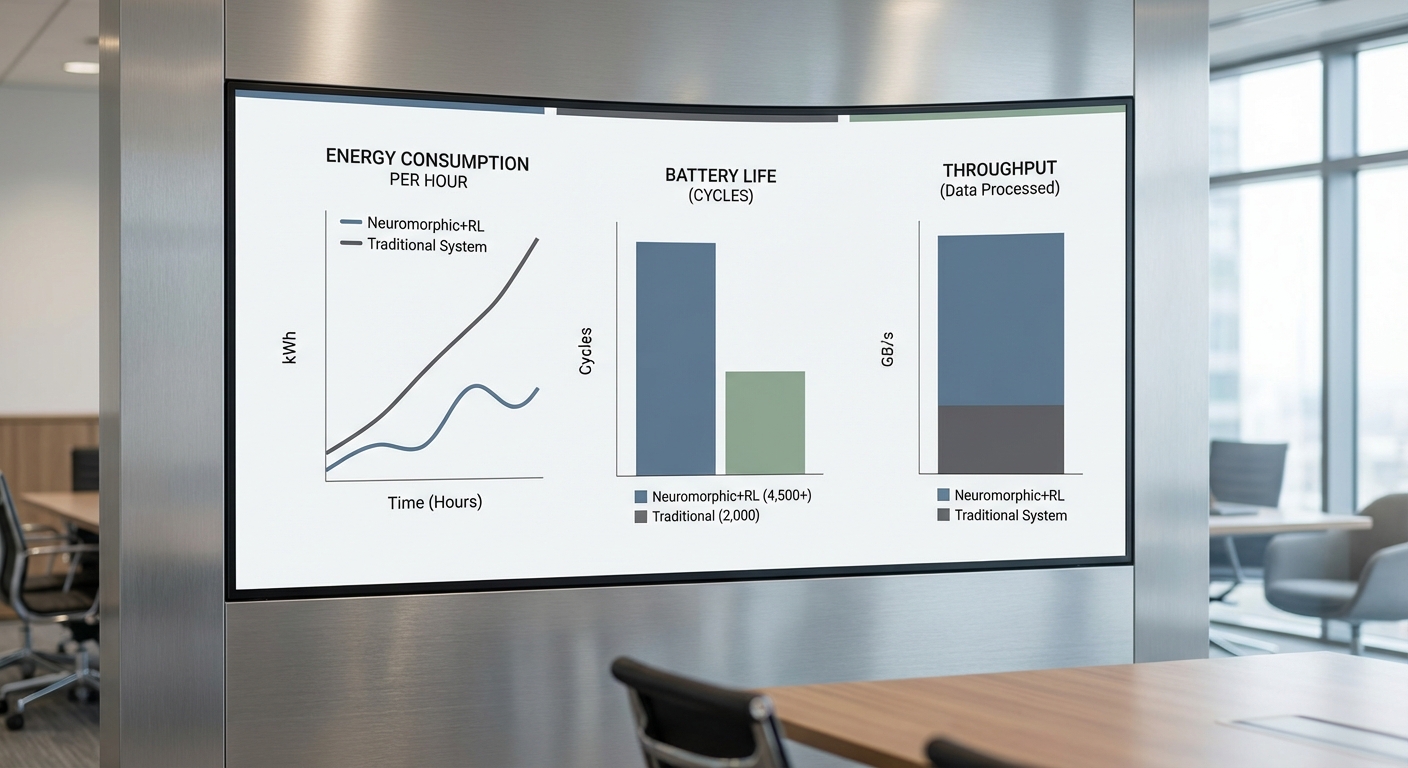 ENERGY CONSUMPTION
PER HOUR

Neuromorphic+RL
Traditional System

kWh

Time (Hours)

BATTERY LIFE
(CYCLES)

Cycles

Neuromorphic+RL (4,500+)
Traditional (2,000)

THROUGHPUT
(Data Processed)

GB/s

Neuromorphic+RL
Traditional System